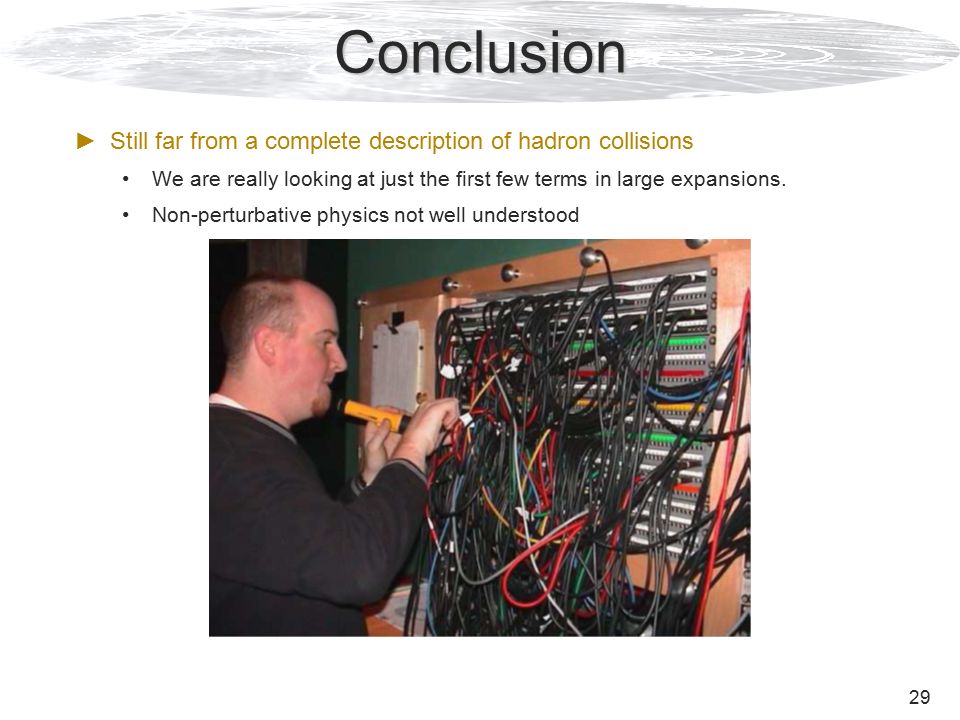 Conclusion

► Still far from a complete description of hadron collisions

• We are really looking at just the first few terms in large expansions.

• Non-perturbative physics not well understood

29